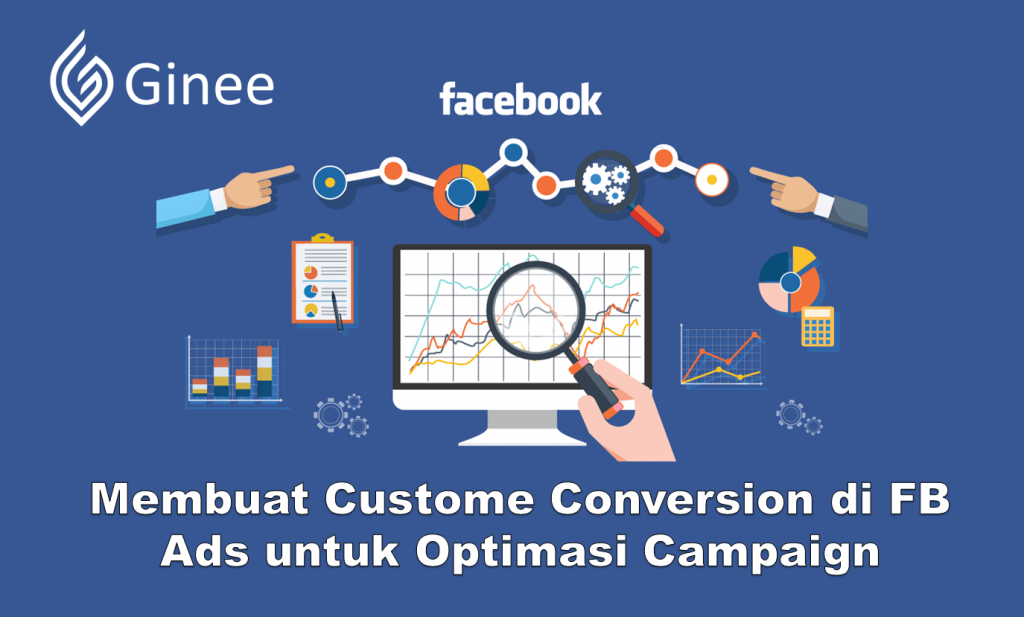 Ginee

facebook

Membuat Custome Conversion di FB Ads untuk Optimasi Campaign